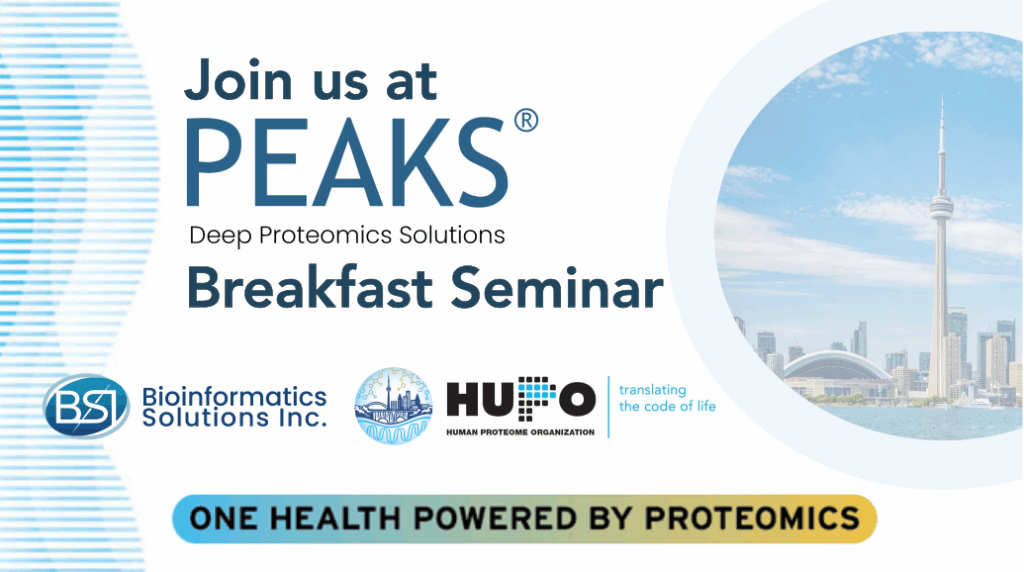 Join us at
PEAKS®
Deep Proteomics Solutions
Breakfast Seminar

BSI Bioinformatics Solutions Inc.

HUPO
HUMAN PROTEOME ORGANIZATION
translating the code of life

ONE HEALTH POWERED BY PROTEOMICS